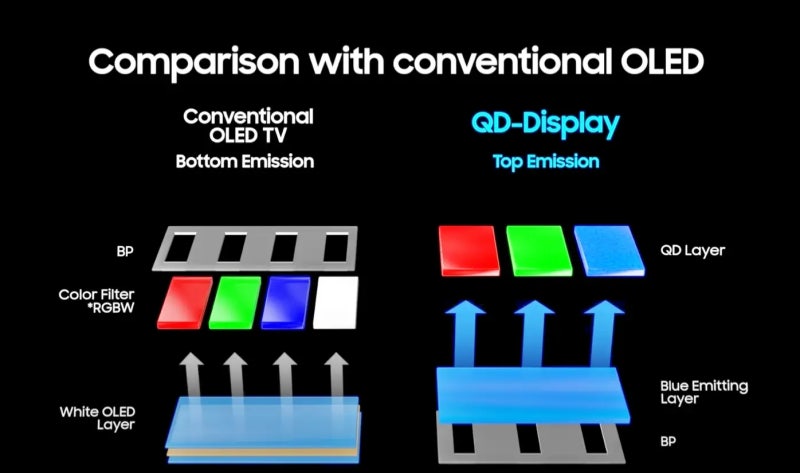 Comparison with conventional OLED

Conventional OLED TV
Bottom Emission

BP

Color Filter
*RGBW

White OLED Layer

QD-Display
Top Emission

QD Layer

Blue Emitting Layer

BP